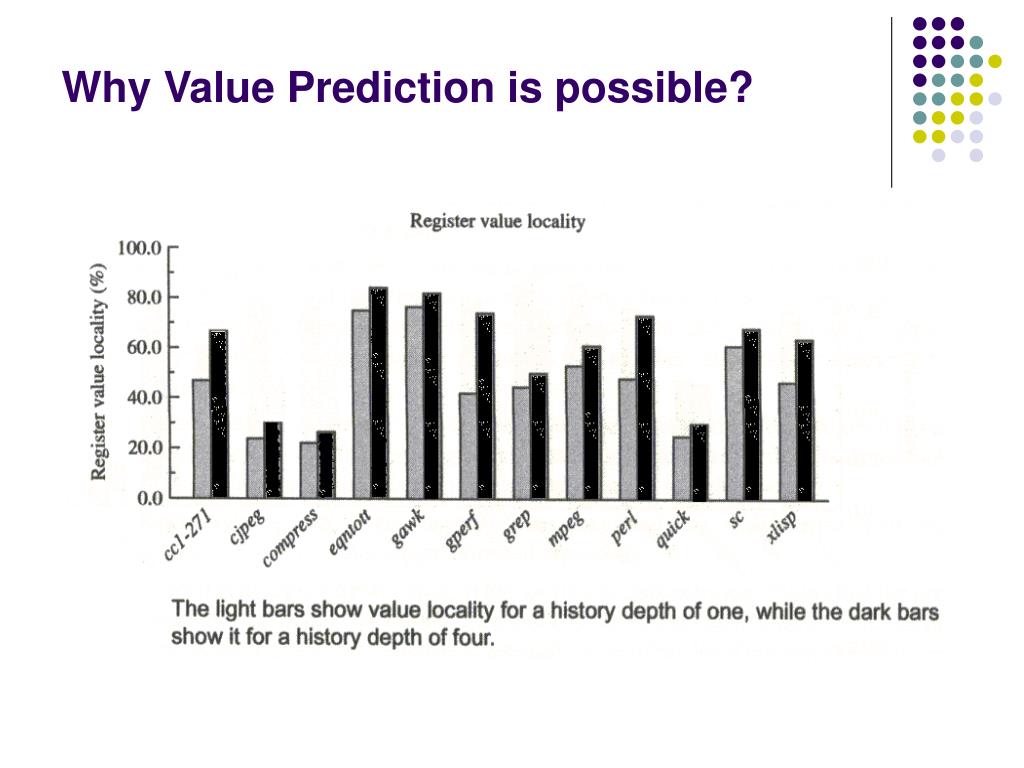 Why Value Prediction is possible?

Register value locality

Register value locality (%)

100.0
80.0
60.0
40.0
20.0
0.0

cc1-271
cjpeg
compress
eqntott
gawk
gperf
grep
mpeg
perl
quick
sc
xlisp

The light bars show value locality for a history depth of one, while the dark bars show it for a history depth of four.